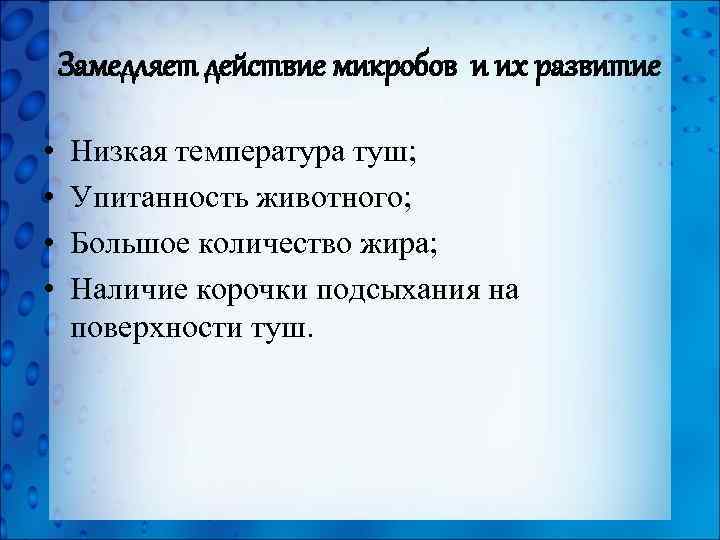 Замедляет действие микробов и их развитие

• Низкая температура туш;
• Упитанность животного;
• Большое количество жира;
• Наличие корочки подсыхания на поверхности туш.